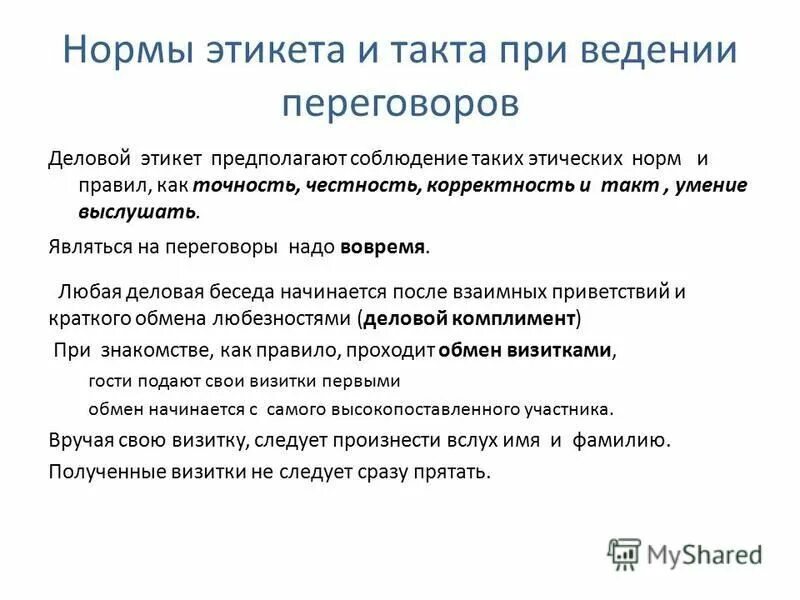 Нормы этикета и такта при ведении переговоров

Деловой этикет предполагают соблюдение таких этических норм и правил, как точность, честность, корректность и такт , умение выслушать.

Являться на переговоры надо вовремя.

Любая деловая беседа начинается после взаимных приветствий и краткого обмена любезностями (деловой комплимент)

При знакомстве, как правило, проходит обмен визитками,

гости подают свои визитки первыми

обмен начинается с самого высокопоставленного участника.

Вручая свою визитку, следует произнести вслух имя и фамилию.

Полученные визитки не следует сразу прятать.

MyShared